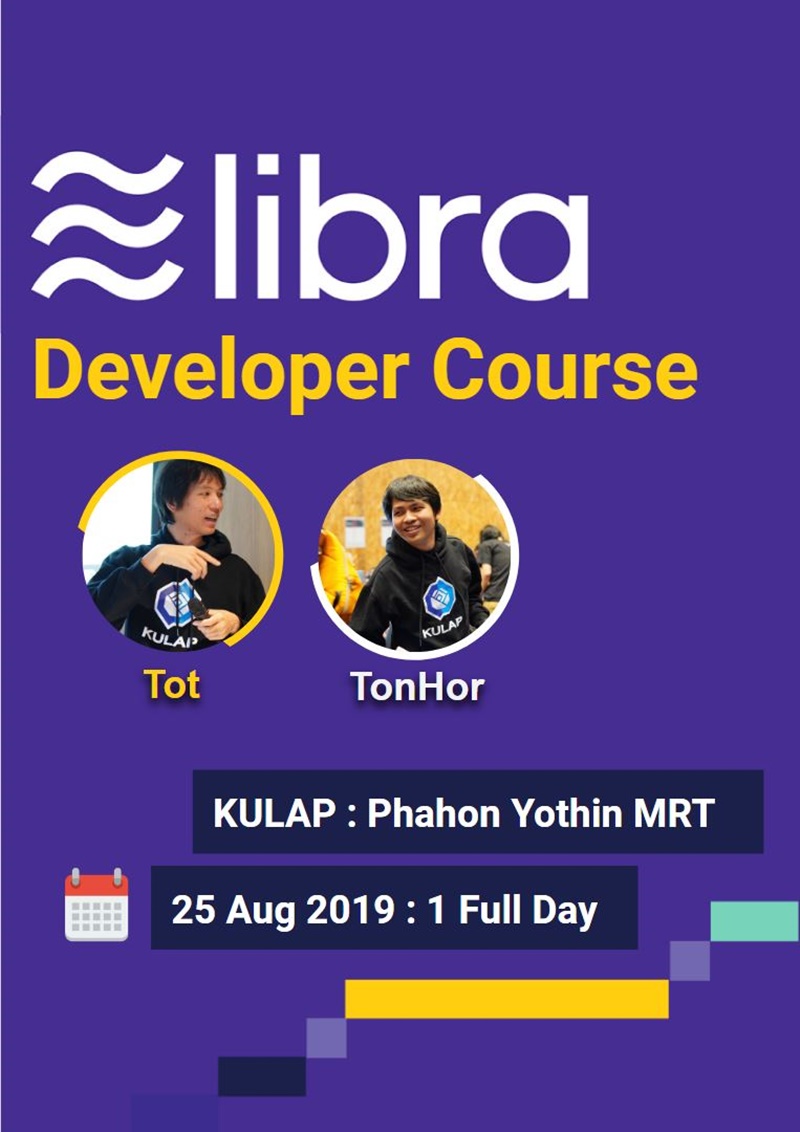 libra

Developer Course

KULAP

Tot

KULAP

TonHor

KULAP : Phahon Yothin MRT

25 Aug 2019 : 1 Full Day